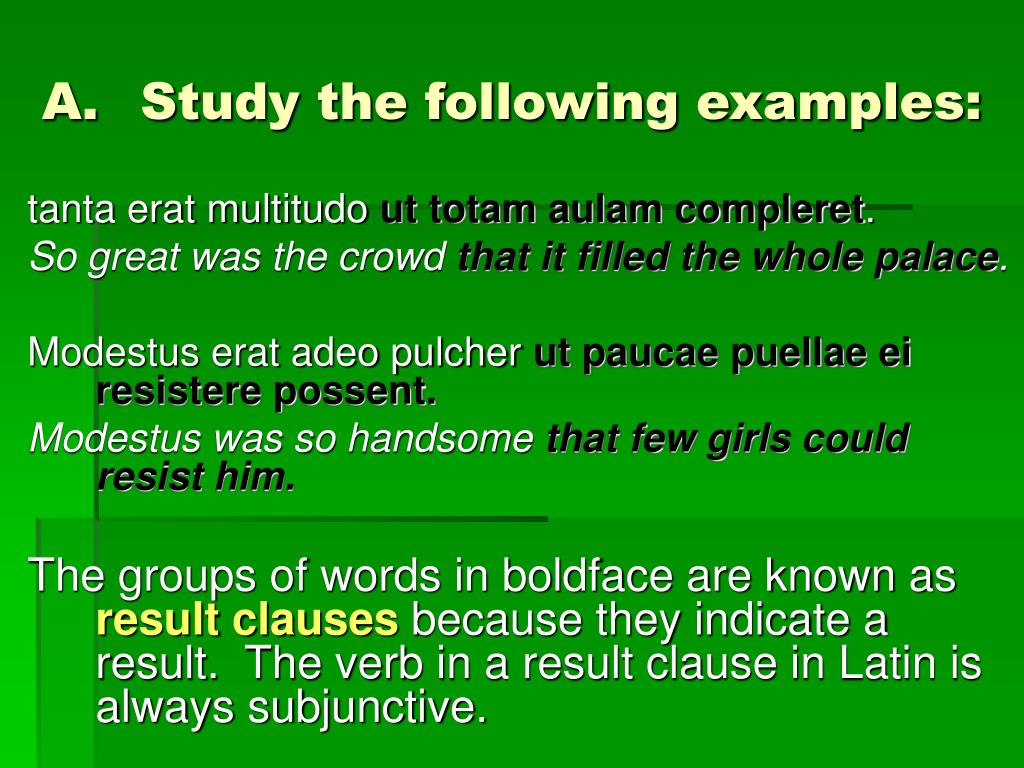 A. Study the following examples:

tanta erat multitudo ut totam aulam compleret.
So great was the crowd that it filled the whole palace.

Modestus erat adeo pulcher ut paucae puellae ei resistere possent.
Modestus was so handsome that few girls could resist him.

The groups of words in boldface are known as result clauses because they indicate a result. The verb in a result clause in Latin is always subjunctive.